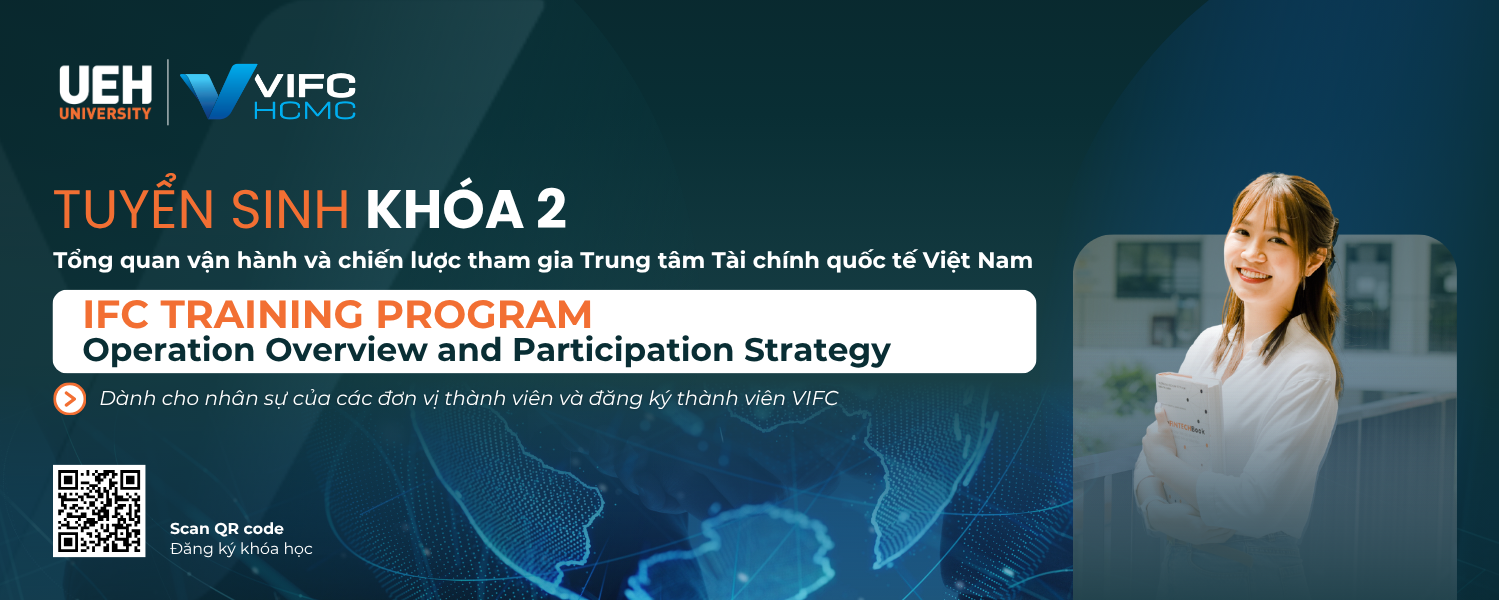 UEH
UNIVERSITY

VIFC
HCMC

TUYỂN SINH KHÓA 2

Tổng quan vận hành và chiến lược tham gia Trung tâm Tài chính quốc tế Việt Nam

IFC TRAINING PROGRAM
Operation Overview and Participation Strategy

Dành cho nhân sự của các đơn vị thành viên và đăng ký thành viên VIFC

Scan QR code
Đăng ký khóa học

FINTECH Book